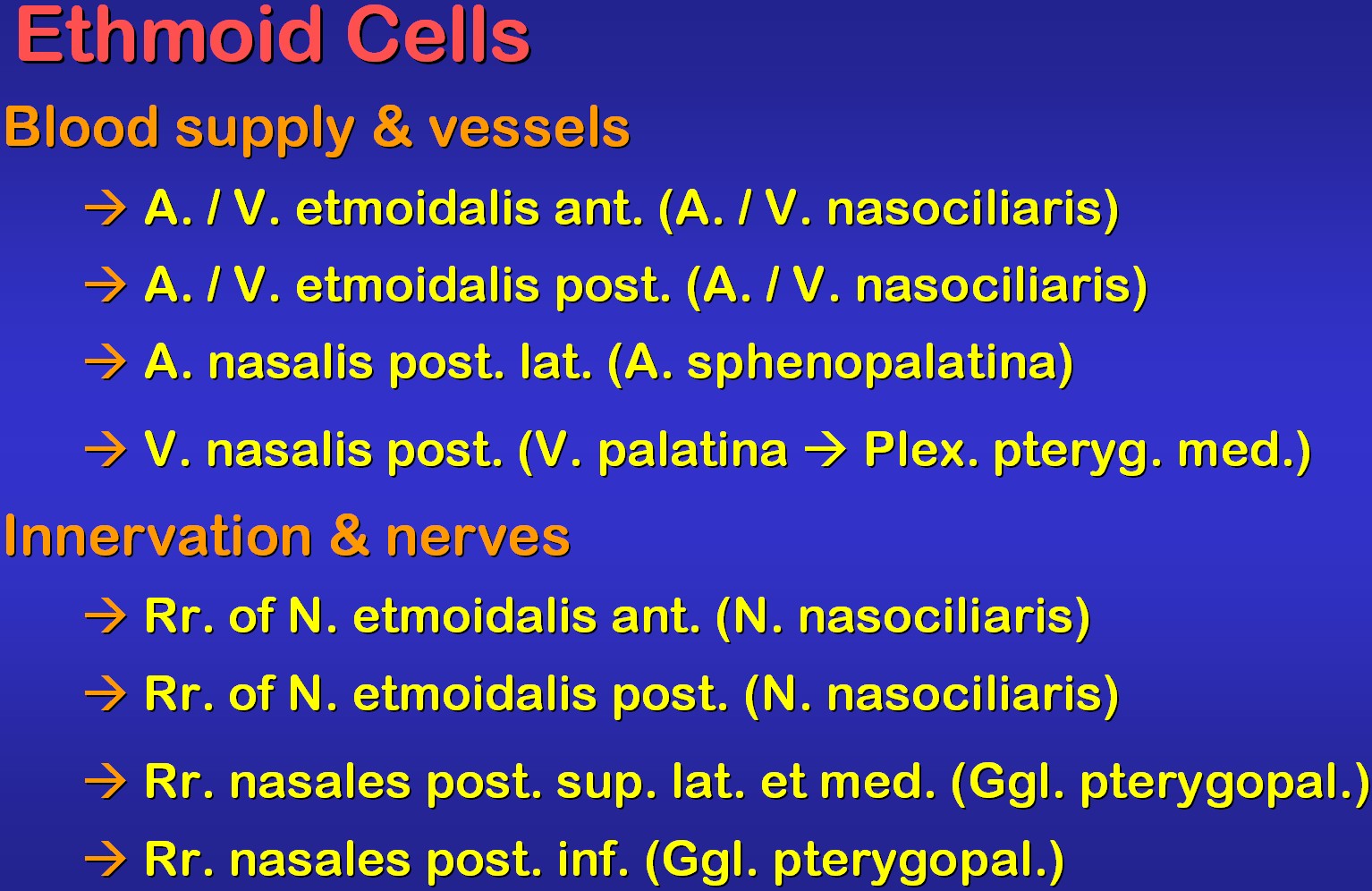 Ethmoid Cells

Blood supply & vessels

→ A. / V. etmoidalis ant. (A. / V. nasociliaris)

→ A. / V. etmoidalis post. (A. / V. nasociliaris)

→ A. nasalis post. lat. (A. sphenopalatina)

→ V. nasalis post. (V. palatina → Plex. pteryg. med.)

Innervation & nerves

→ Rr. of N. etmoidalis ant. (N. nasociliaris)

→ Rr. of N. etmoidalis post. (N. nasociliaris)

→ Rr. nasales post. sup. lat. et med. (Ggl. pterygopal.)

→ Rr. nasales post. inf. (Ggl. pterygopal.)